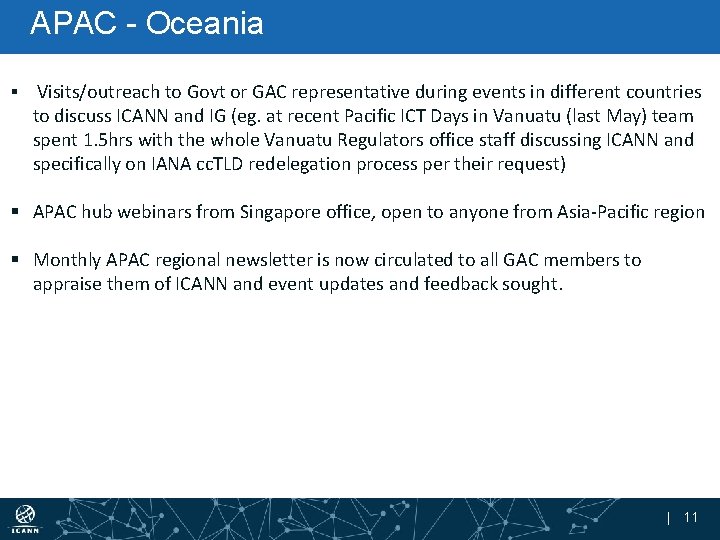 APAC - Oceania

▪ Visits/outreach to Govt or GAC representative during events in different countries to discuss ICANN and IG (eg. at recent Pacific ICT Days in Vanuatu (last May) team spent 1.5hrs with the whole Vanuatu Regulators office staff discussing ICANN and specifically on IANA ccTLD redelegation process per their request)

▪ APAC hub webinars from Singapore office, open to anyone from Asia-Pacific region

▪ Monthly APAC regional newsletter is now circulated to all GAC members to appraise them of ICANN and event updates and feedback sought.

ICANN

| 11